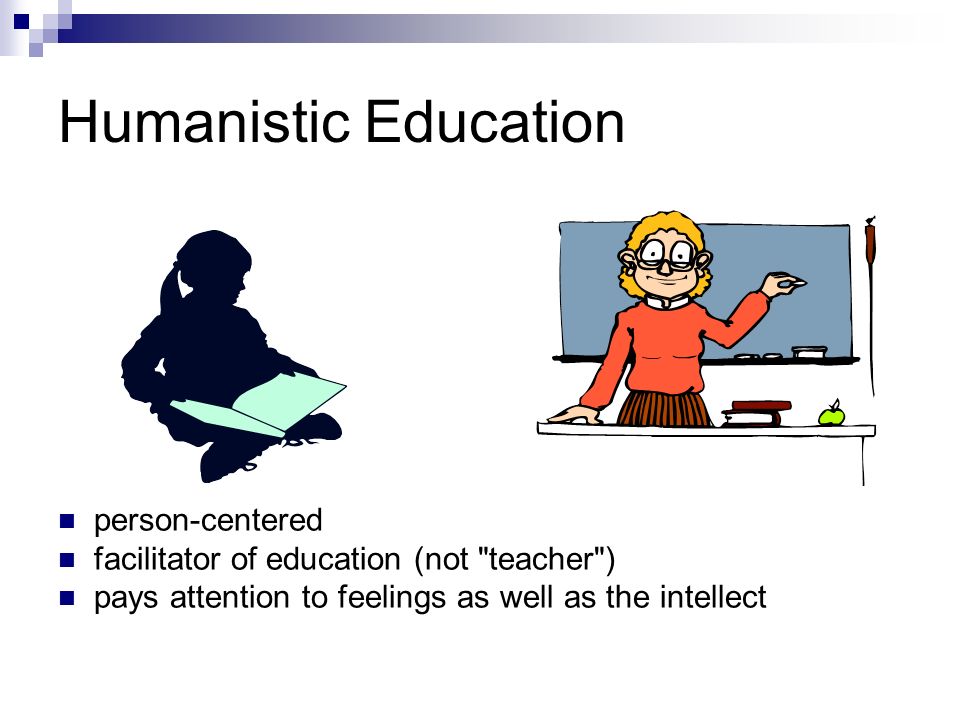 Humanistic Education

- person-centered
- facilitator of education (not "teacher")
- pays attention to feelings as well as the intellect